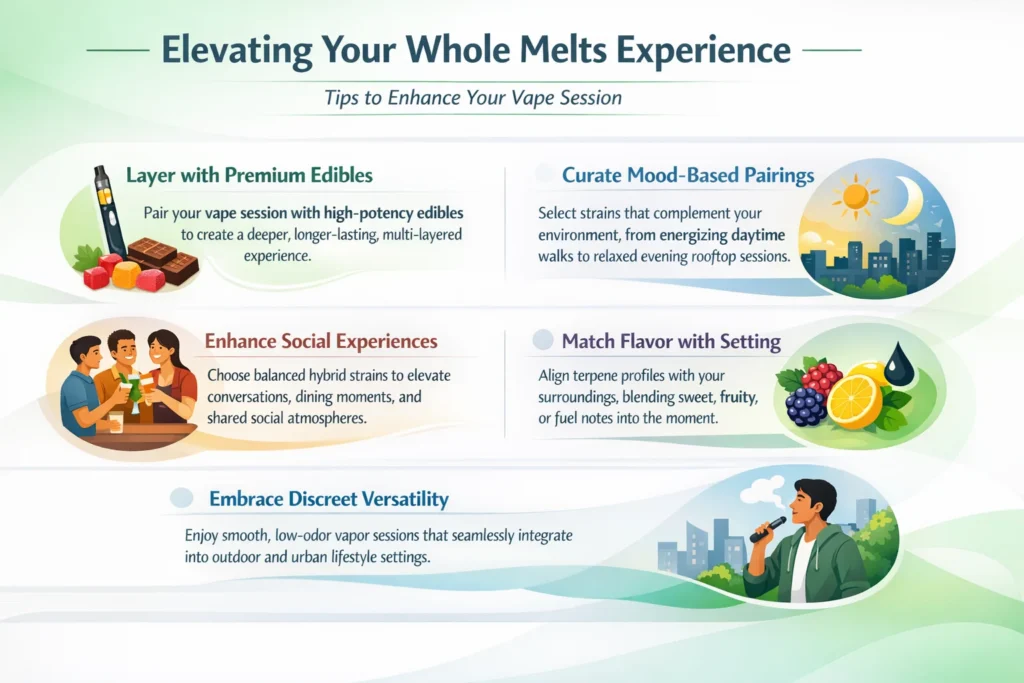 Elevating Your Whole Melts Experience

Tips to Enhance Your Vape Session

Layer with Premium Edibles

Pair your vape session with high-potency edibles to create a deeper, longer-lasting, multi-layered experience.

Curate Mood-Based Pairings

Select strains that complement your environment, from energizing daytime walks to relaxed evening rooftop sessions.

Enhance Social Experiences

Choose balanced hybrid strains to elevate conversations, dining moments, and shared social atmospheres.

Match Flavor with Setting

Align terpene profiles with your surroundings, blending sweet, fruity, or fuel notes into the moment.

Embrace Discreet Versatility

Enjoy smooth, low-odor vapor sessions that seamlessly integrate into outdoor and urban lifestyle settings.